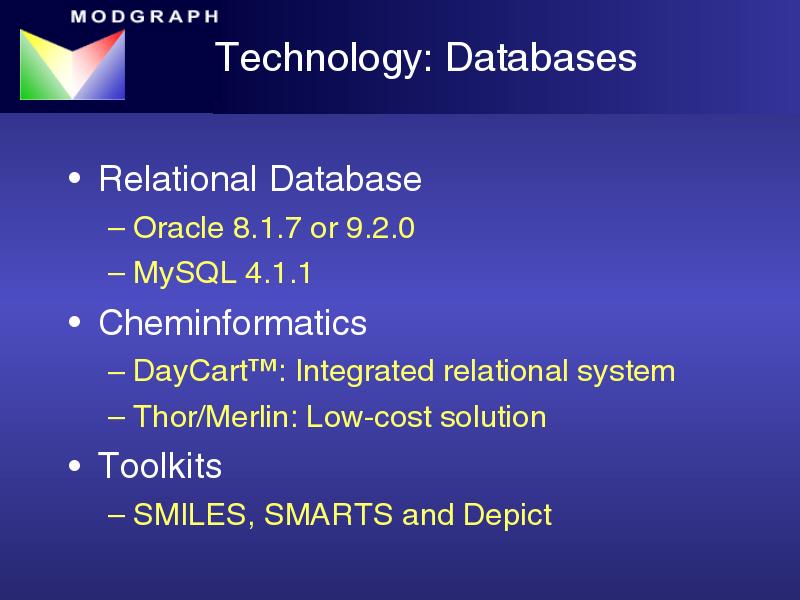 MODGRAPH

Technology: Databases

• Relational Database
– Oracle 8.1.7 or 9.2.0
– MySQL 4.1.1
• Cheminformatics
– DayCart™: Integrated relational system
– Thor/Merlin: Low-cost solution
• Toolkits
– SMILES, SMARTS and Depict